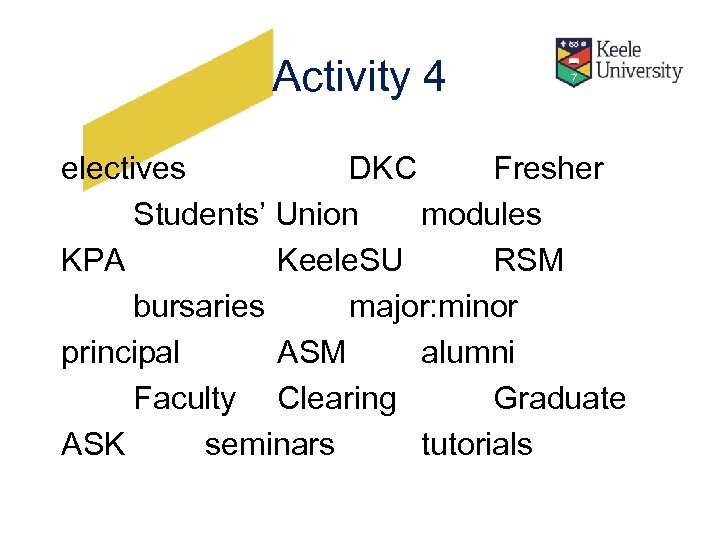 Activity 4

Keele University

electives DKC Fresher
Students' Union modules
KPA KeeleSU RSM
bursaries major:minor
principal ASM alumni
Faculty Clearing Graduate
ASK seminars tutorials